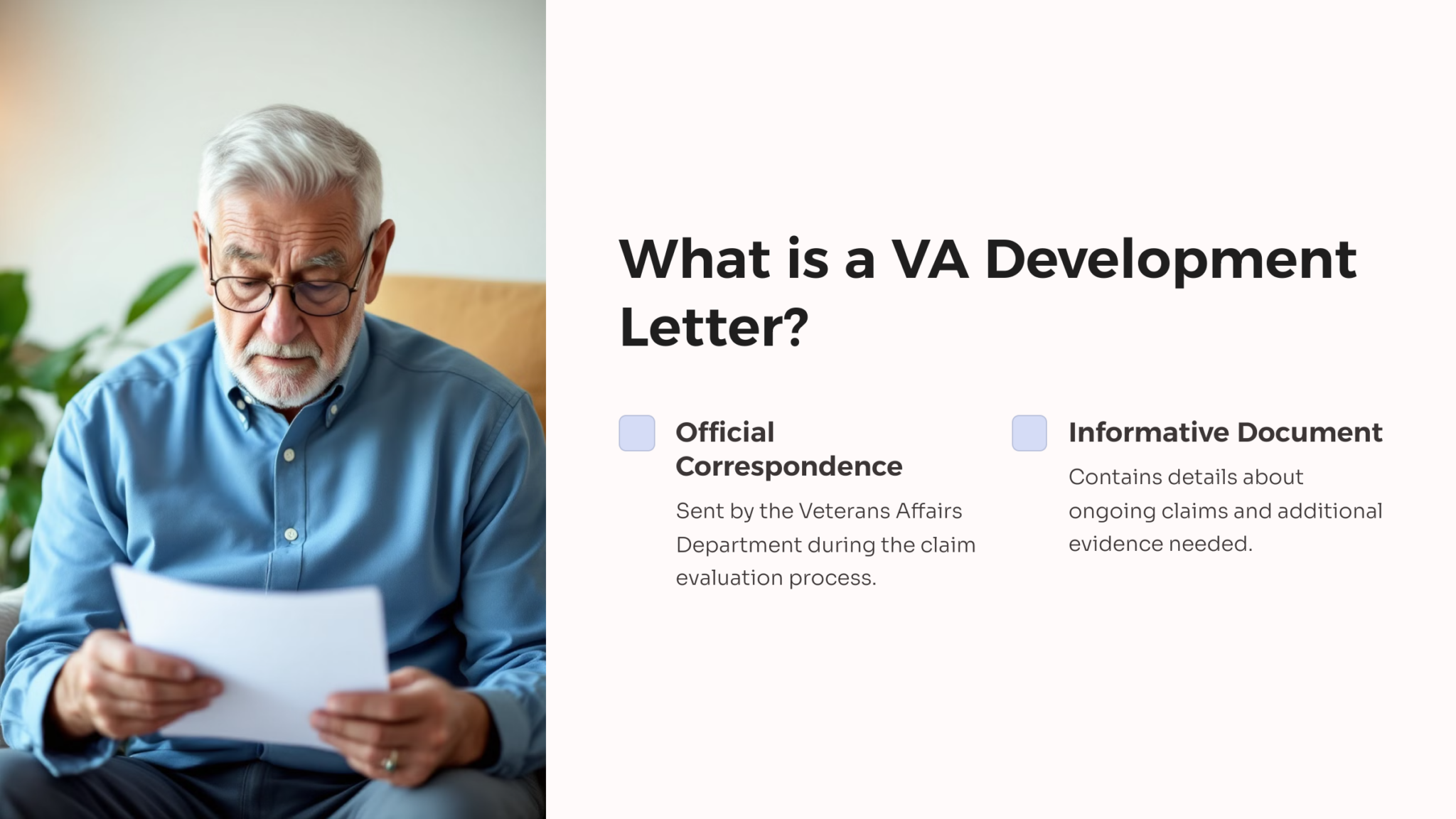 What is a VA Development Letter?

Official Correspondence

Sent by the Veterans Affairs Department during the claim evaluation process.

Informative Document

Contains details about ongoing claims and additional evidence needed.